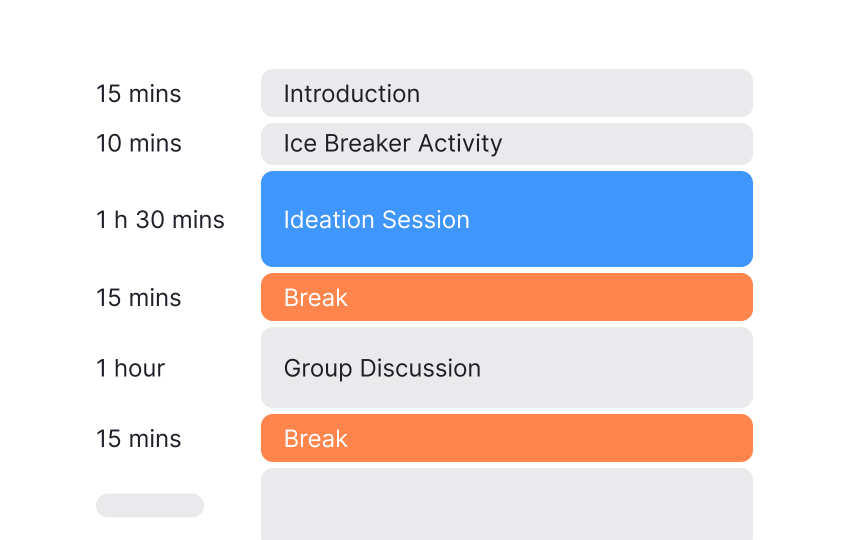 15 mins Introduction
10 mins Ice Breaker Activity
1 h 30 mins Ideation Session
15 mins Break
1 hour Group Discussion
15 mins Break